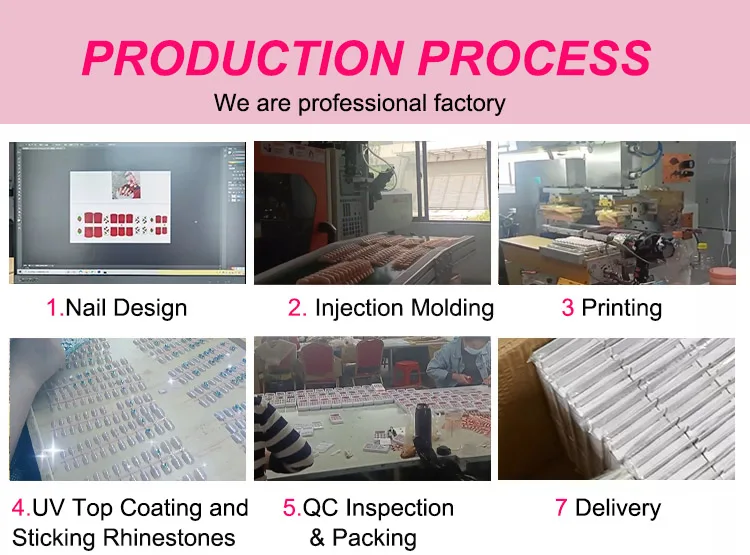 PRODUCTION PROCESS
We are professional factory

1.Nail Design

2. Injection Molding

3 Printing

4.UV Top Coating and Sticking Rhinestones

5.QC Inspection & Packing

7 Delivery